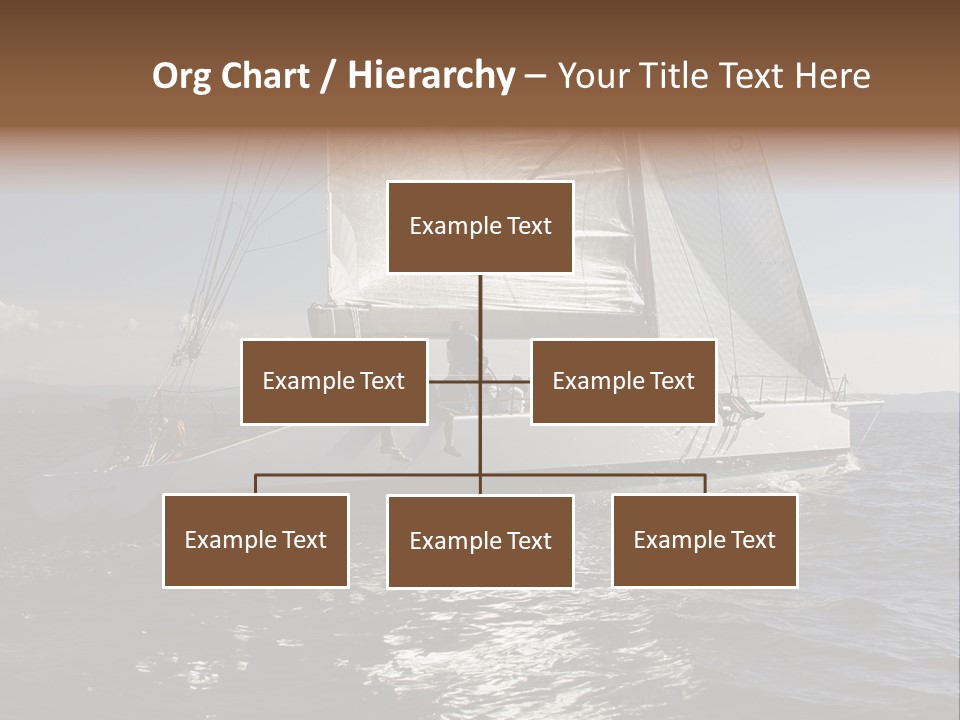 Org Chart / Hierarchy – Your Title Text Here

Example Text

Example Text

Example Text

Example Text

Example Text

Example Text